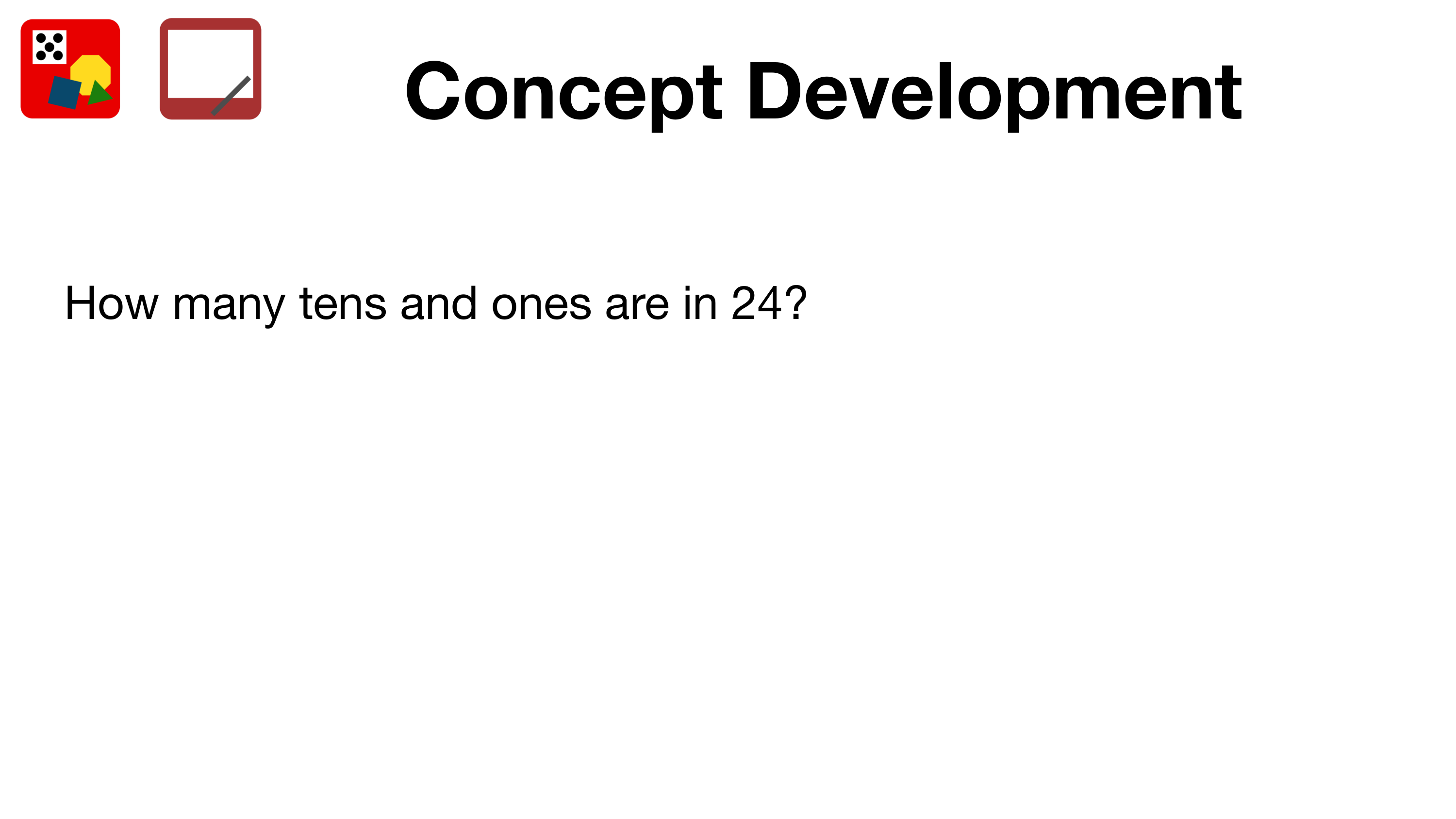 Concept Development

How many tens and ones are in 24?